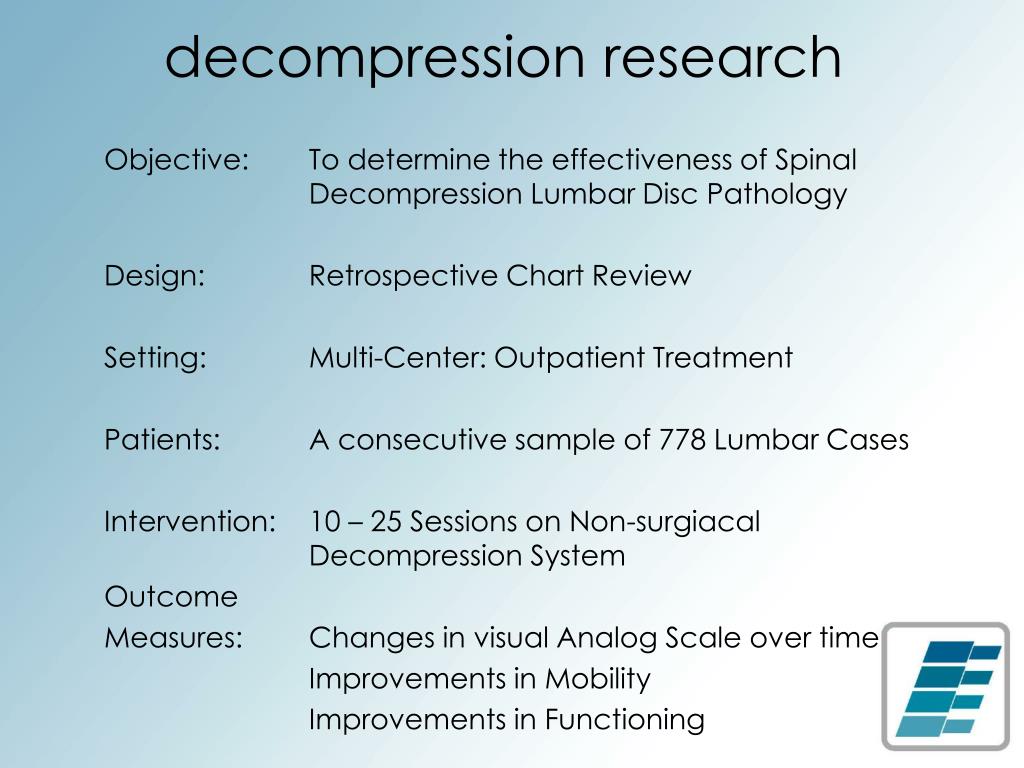 decompression research

Objective: To determine the effectiveness of Spinal Decompression Lumbar Disc Pathology

Design: Retrospective Chart Review

Setting: Multi-Center: Outpatient Treatment

Patients: A consecutive sample of 778 Lumbar Cases

Intervention: 10 – 25 Sessions on Non-surgiacal Decompression System

Outcome Measures: Changes in visual Analog Scale over time
Improvements in Mobility
Improvements in Functioning